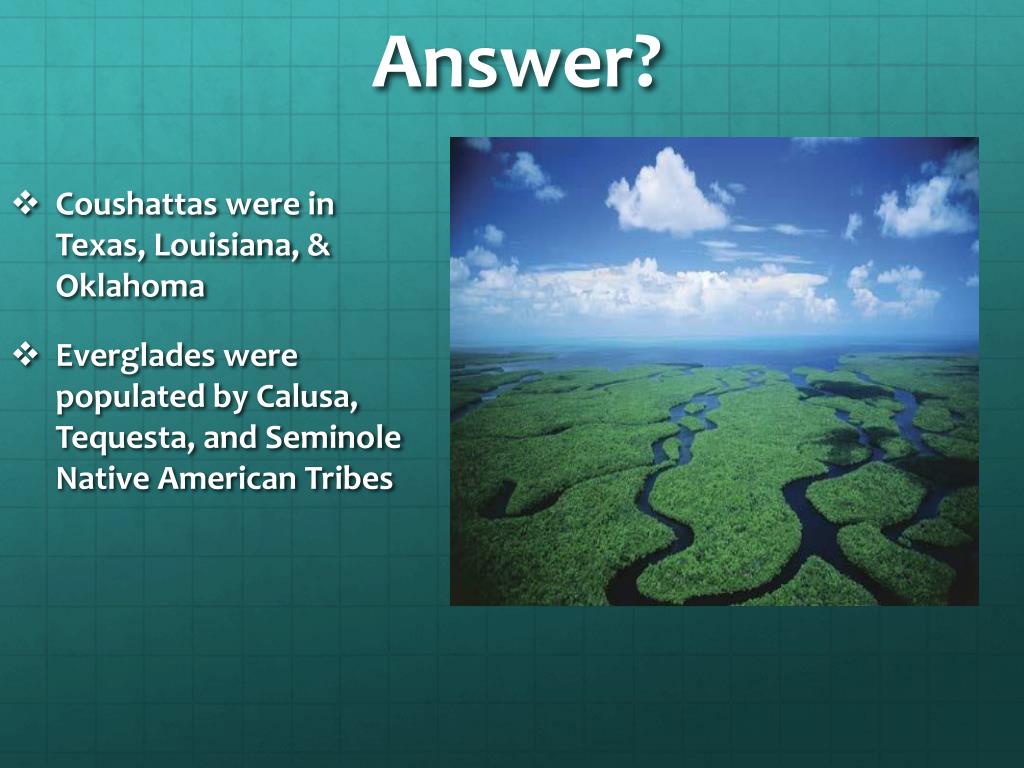 Answer?

❖ Coushattas were in Texas, Louisiana, & Oklahoma

❖ Everglades were populated by Calusa, Tequesta, and Seminole Native American Tribes